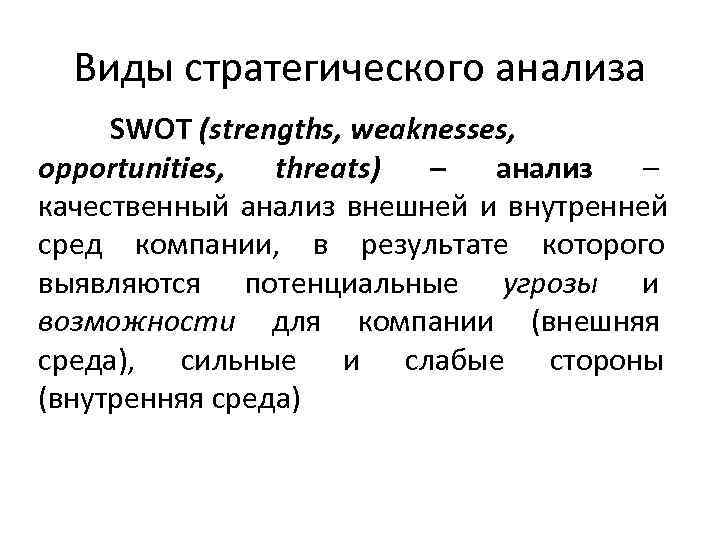 Виды стратегического анализа

SWOT (strengths, weaknesses, opportunities, threats) – анализ – качественный анализ внешней и внутренней сред компании, в результате которого выявляются потенциальные угрозы и возможности для компании (внешняя среда), сильные и слабые стороны (внутренняя среда)